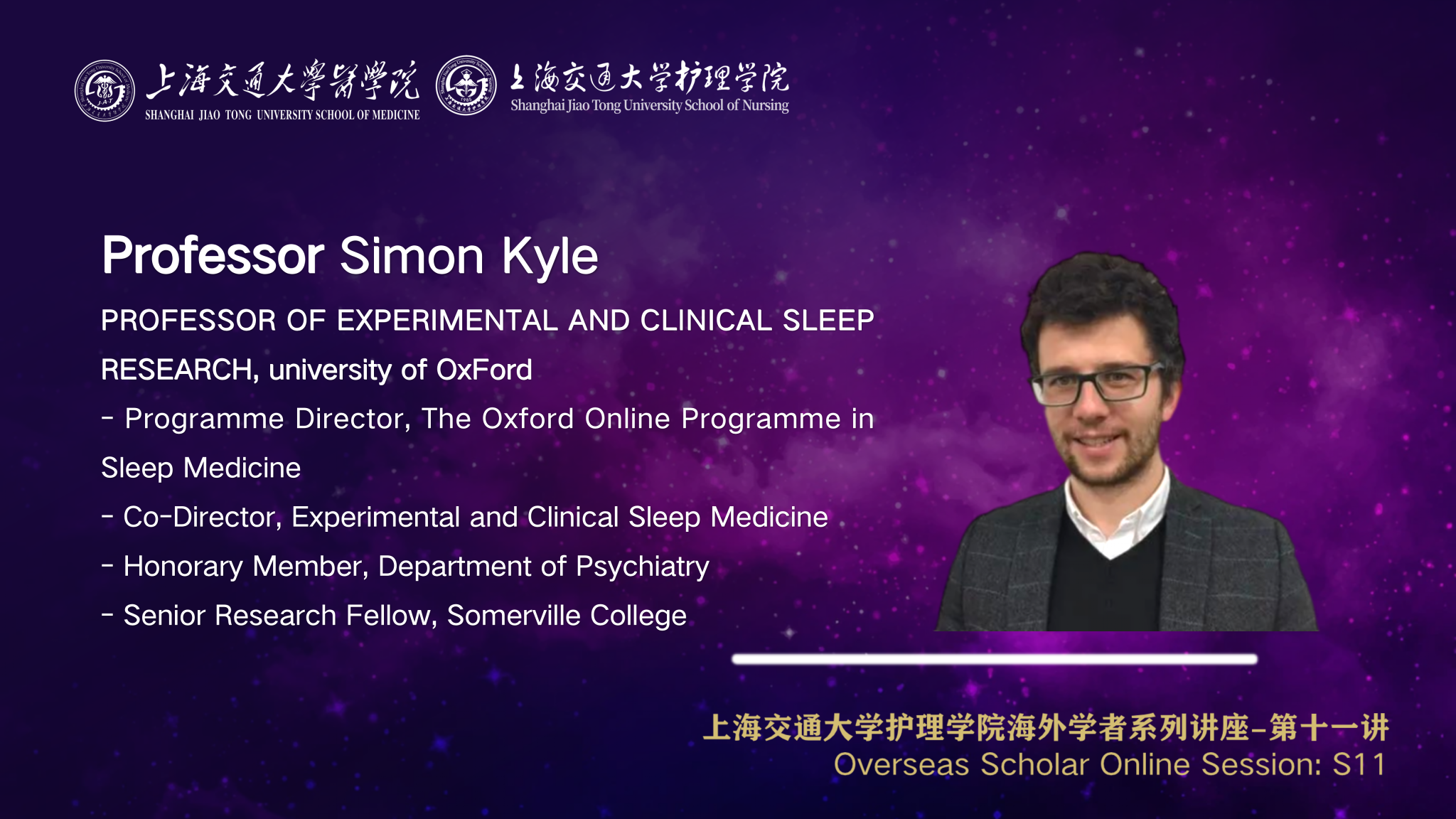 上海交通大學醫學院
SHANGHAI JIAO TONG UNIVERSITY SCHOOL OF MEDICINE

上海交通大学护理学院
Shanghai Jiao Tong University School of Nursing

Professor Simon Kyle

PROFESSOR OF EXPERIMENTAL AND CLINICAL SLEEP RESEARCH, university of OxFord

- Programme Director, The Oxford Online Programme in Sleep Medicine

- Co-Director, Experimental and Clinical Sleep Medicine

- Honorary Member, Department of Psychiatry

- Senior Research Fellow, Somerville College

上海交通大学护理学院海外学者系列讲座-第十一讲
Overseas Scholar Online Session: S11